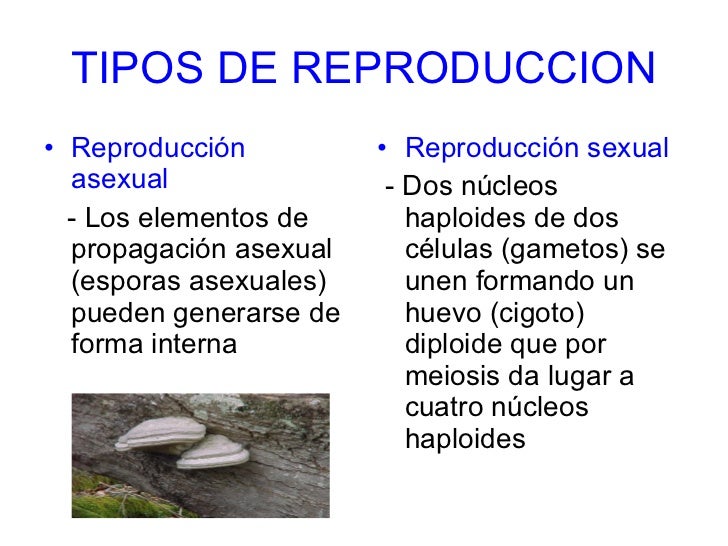 TIPOS DE REPRODUCCION

• Reproducción asexual

- Los elementos de propagación asexual (esporas asexuales) pueden generarse de forma interna

• Reproducción sexual

- Dos núcleos haploides de dos células (gametos) se unen formando un huevo (cigoto) diploide que por meiosis da lugar a cuatro núcleos haploides